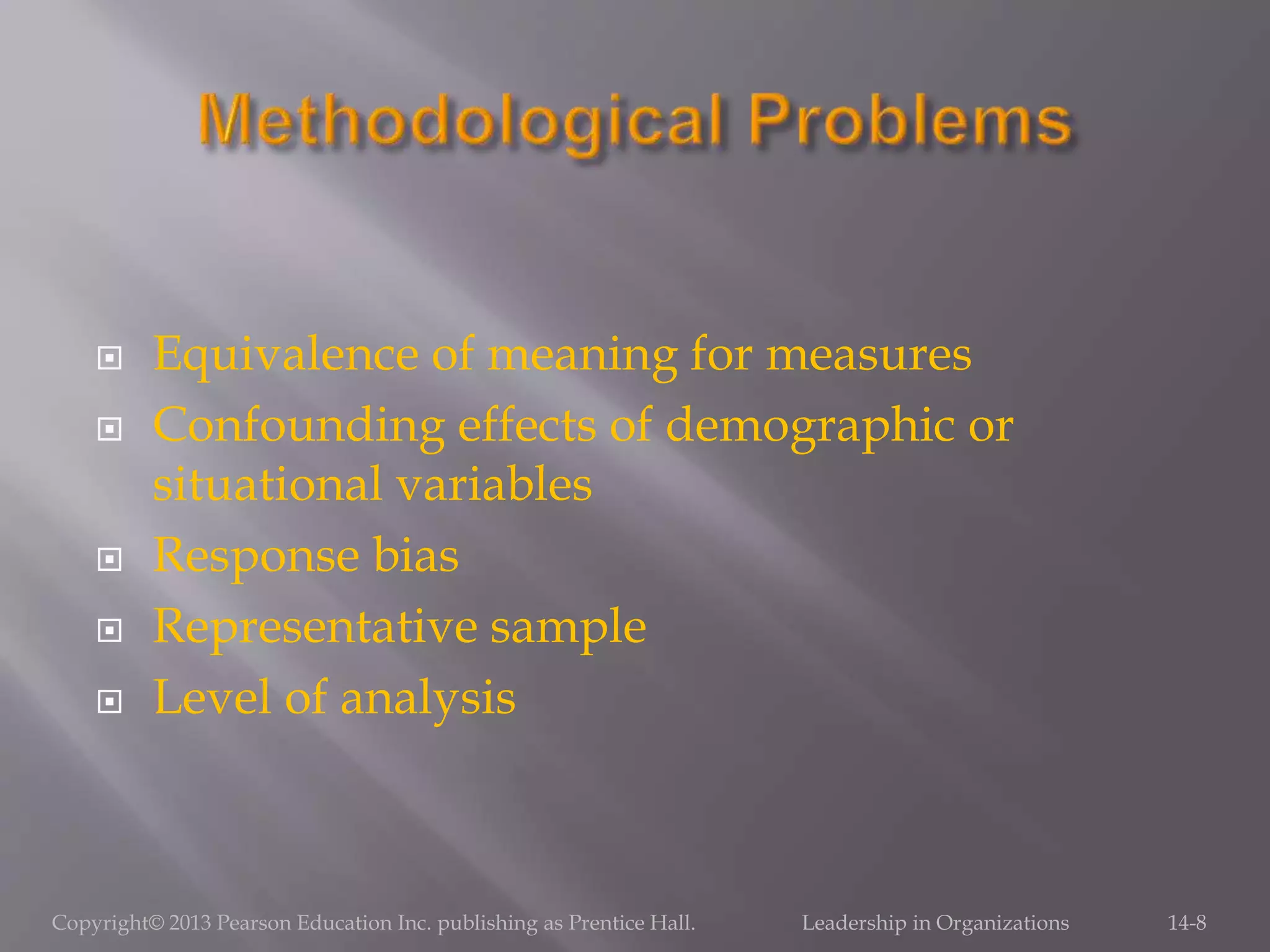 Methodological Problems

Equivalence of meaning for measures
Confounding effects of demographic or situational variables
Response bias
Representative sample
Level of analysis

Copyright© 2013 Pearson Education Inc. publishing as Prentice Hall. Leadership in Organizations 14-8